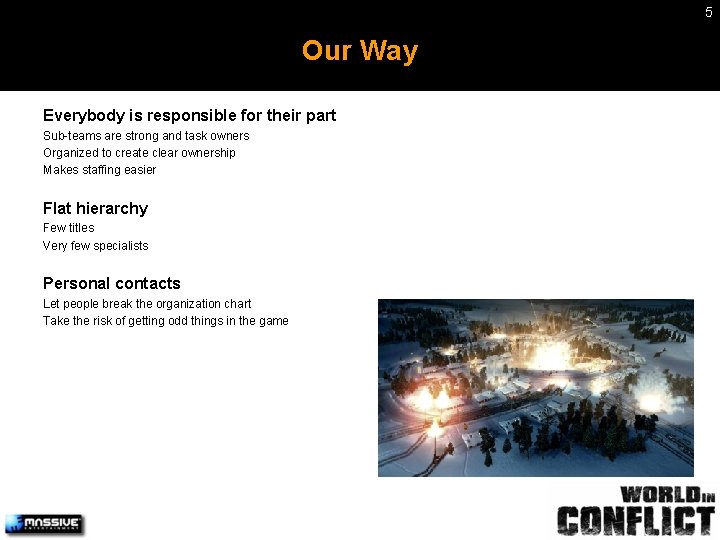 5

Our Way

Everybody is responsible for their part
Sub-teams are strong and task owners
Organized to create clear ownership
Makes staffing easier

Flat hierarchy
Few titles
Very few specialists

Personal contacts
Let people break the organization chart
Take the risk of getting odd things in the game

MASSIVE ENTERTAINMENT

WORLD IN CONFLICT